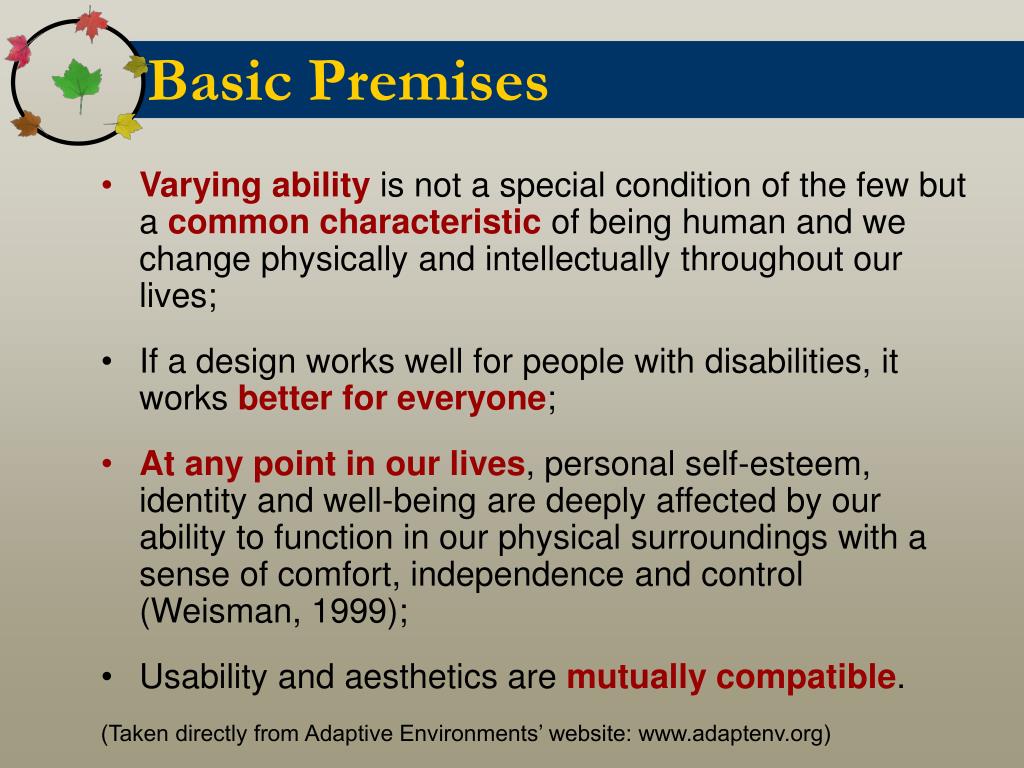 Basic Premises

• Varying ability is not a special condition of the few but a common characteristic of being human and we change physically and intellectually throughout our lives;

• If a design works well for people with disabilities, it works better for everyone;

• At any point in our lives, personal self-esteem, identity and well-being are deeply affected by our ability to function in our physical surroundings with a sense of comfort, independence and control (Weisman, 1999);

• Usability and aesthetics are mutually compatible.

(Taken directly from Adaptive Environments' website: www.adaptenv.org)